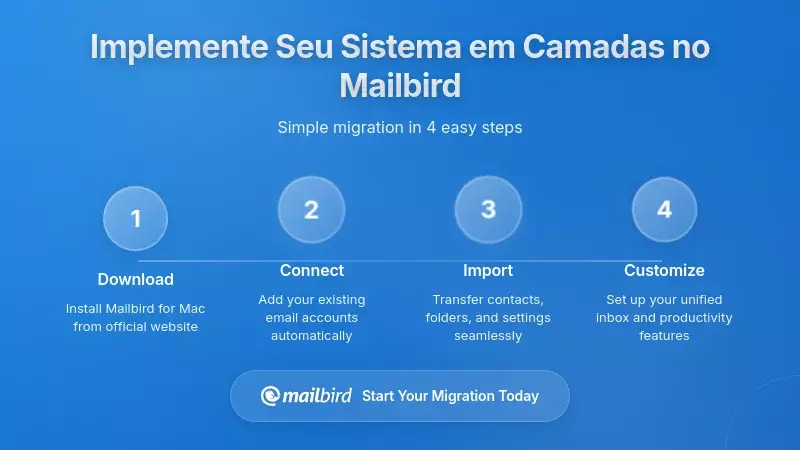 Implemente Seu Sistema em Camadas no Mailbird

Simple migration in 4 easy steps

1
Download
Install Mailbird for Mac from official website

2
Connect
Add your existing email accounts automatically

3
Import
Transfer contacts, folders, and settings seamlessly

4
Customize
Set up your unified inbox and productivity features

mailbird Start Your Migration Today